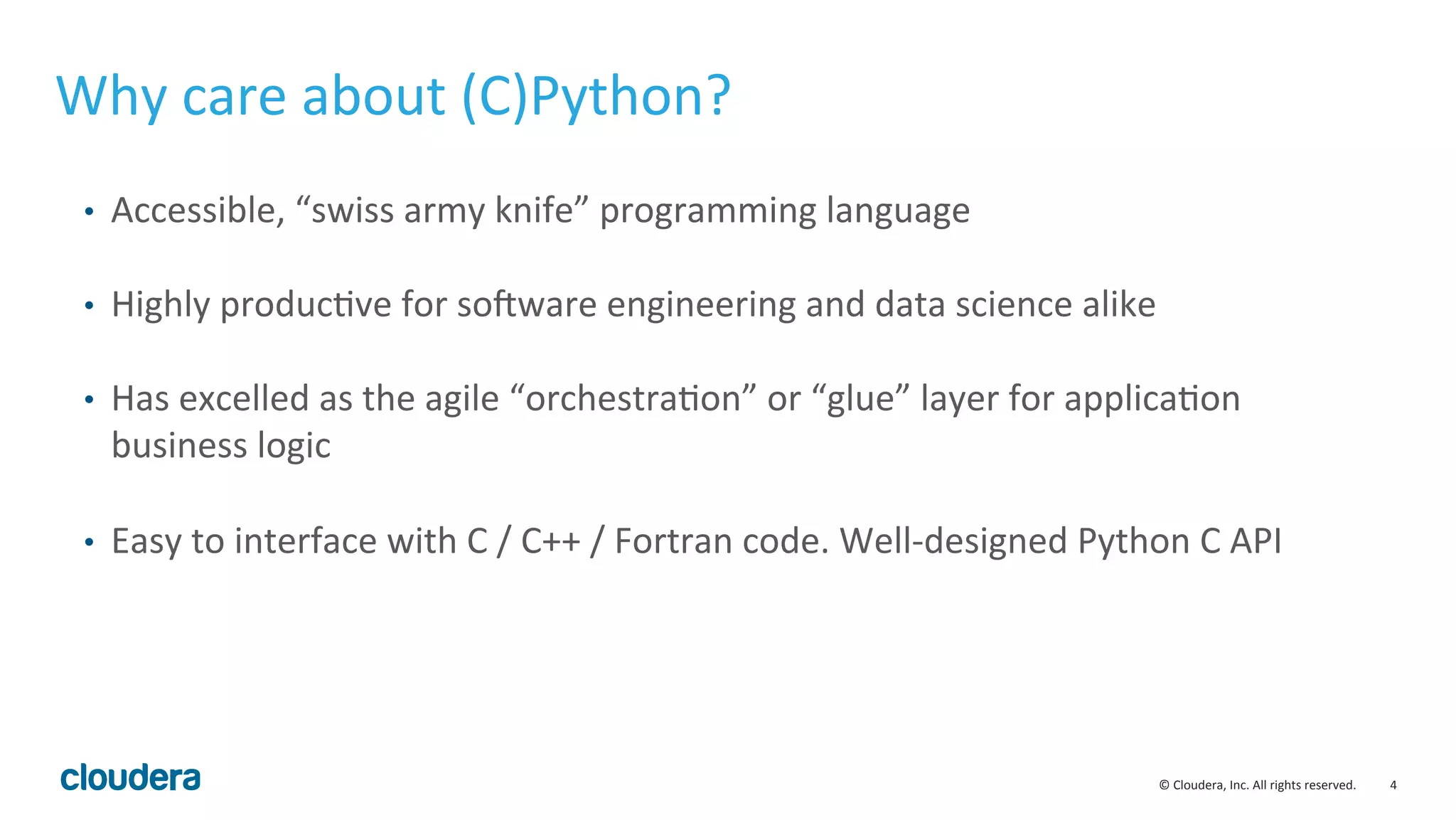 Why care about (C)Python?

• Accessible, “swiss army knife” programming language

• Highly productive for software engineering and data science alike

• Has excelled as the agile “orchestration” or “glue” layer for application business logic

• Easy to interface with C / C++ / Fortran code. Well-designed Python C API

cloudera

© Cloudera, Inc. All rights reserved. 4